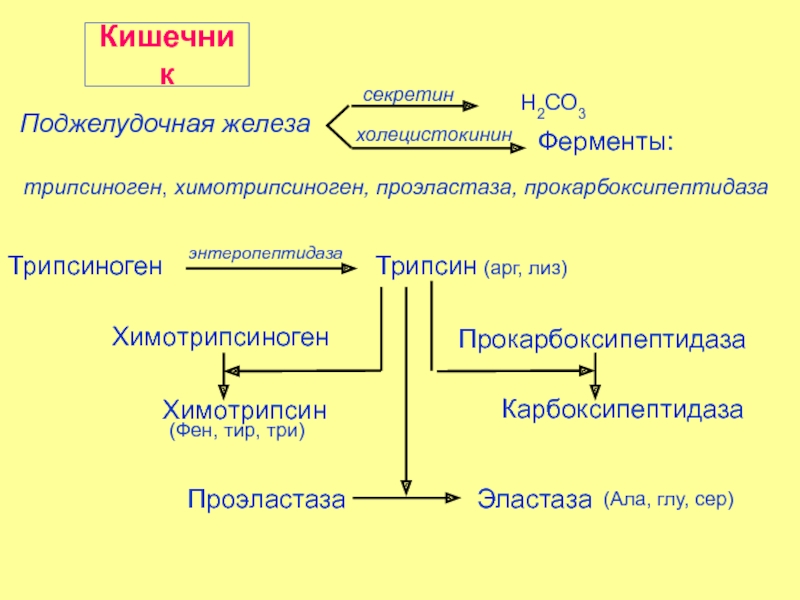 Кишечник

Поджелудочная железа

секретин

$H_2CO_3$

холецистокинин

Ферменты:

трипсиноген, химотрипсиноген, проэластаза, прокарбоксипептидаза

Трипсиноген

энтеропептидаза

Трипсин (арг, лиз)

Химотрипсиноген

Прокарбоксипептидаза

Химотрипсин
(Фен, тир, три)

Карбоксипептидаза

Проэластаза

Эластаза (Ала, глу, сер)